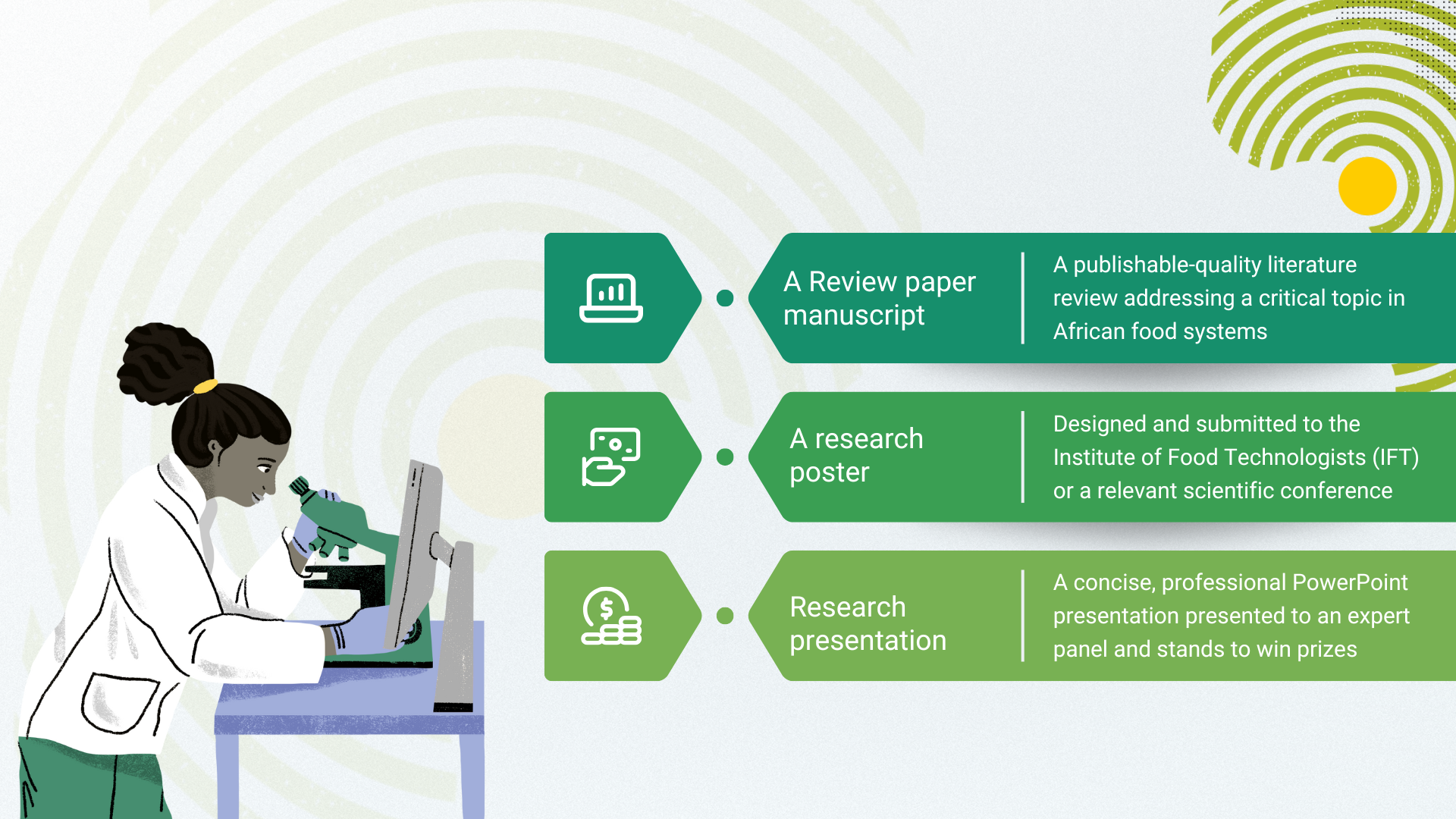 A Review paper manuscript

A publishable-quality literature review addressing a critical topic in African food systems

A research poster

Designed and submitted to the Institute of Food Technologists (IFT) or a relevant scientific conference

Research presentation

A concise, professional PowerPoint presentation presented to an expert panel and stands to win prizes